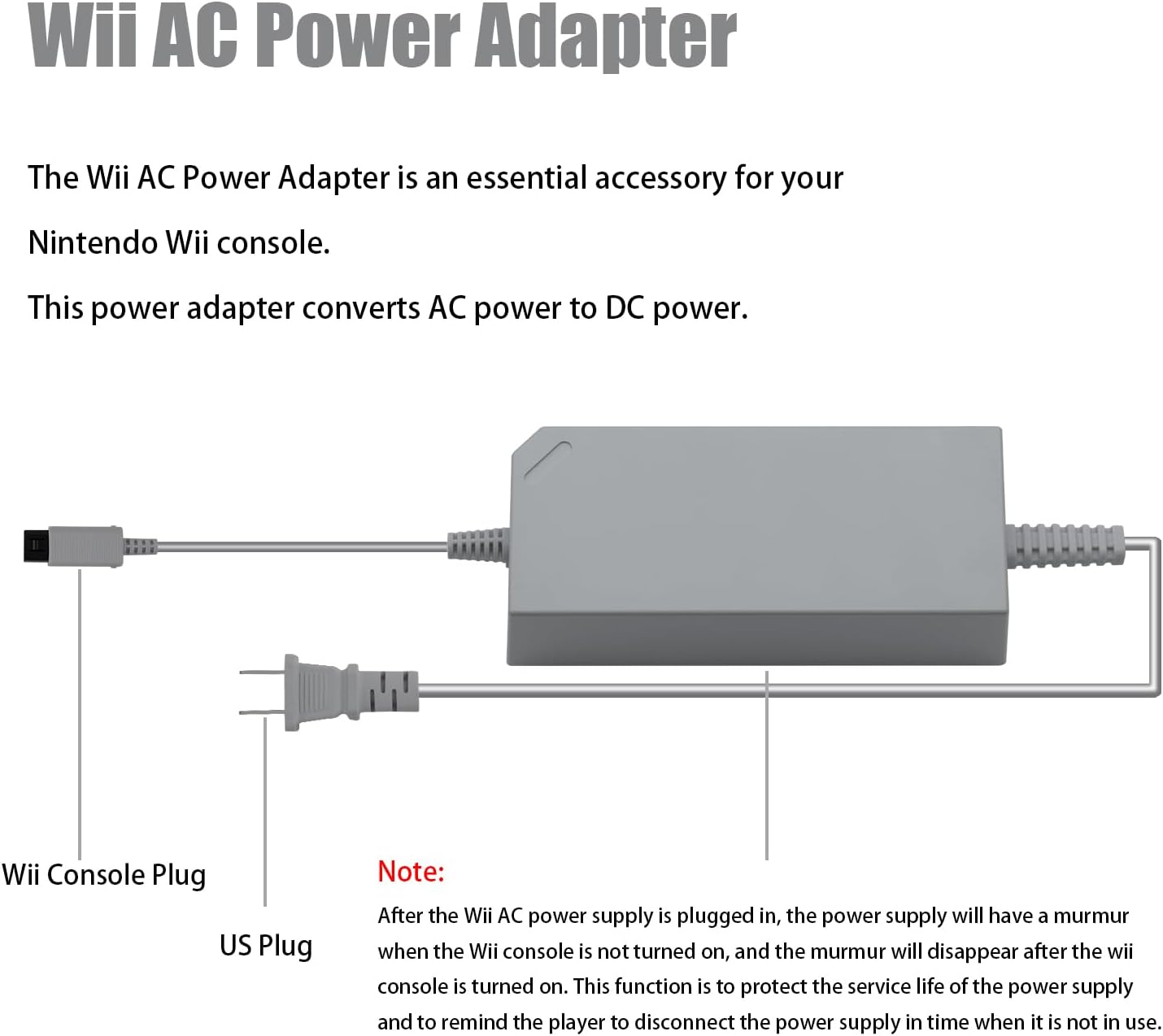 Wii AC Power Adapter

The Wii AC Power Adapter is an essential accessory for your Nintendo Wii console.

This power adapter converts AC power to DC power.

Wii Console Plug

US Plug

Note:

After the Wii AC power supply is plugged in, the power supply will have a murmur when the Wii console is not turned on, and the murmur will disappear after the wii console is turned on. This function is to protect the service life of the power supply and to remind the player to disconnect the power supply in time when it is not in use.